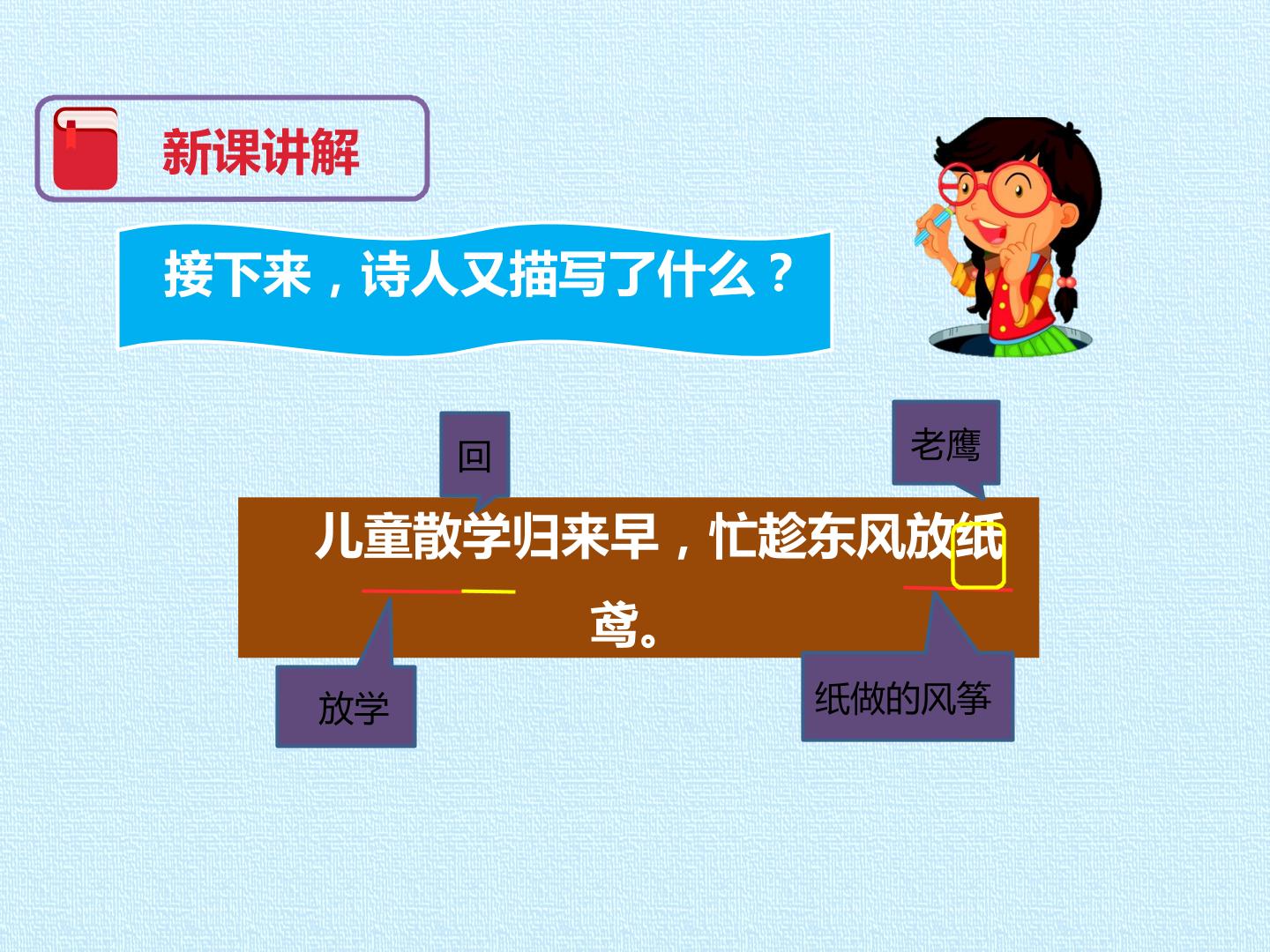 新课讲解

接下来，诗人又描写了什么？

回

老鹰

儿童散学归来早，忙趁东风放纸鸢。

放学

纸做的风筝